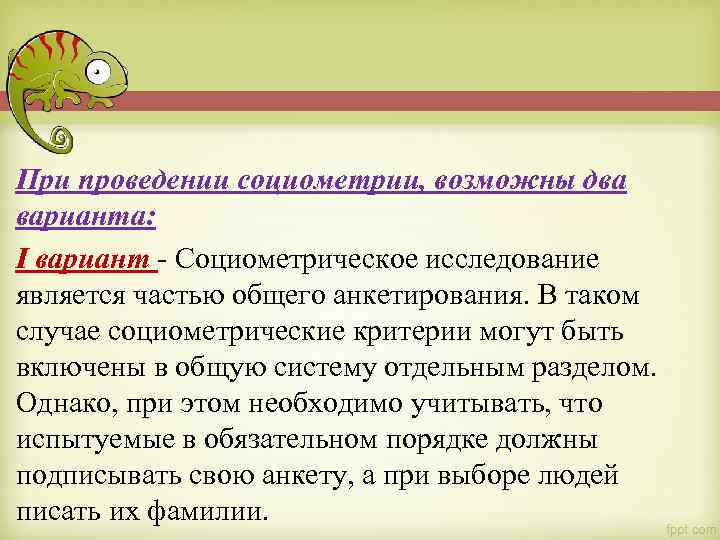 При проведении социометрии, возможны два варианта:

I вариант - Социометрическое исследование является частью общего анкетирования. В таком случае социометрические критерии могут быть включены в общую систему отдельным разделом. Однако, при этом необходимо учитывать, что испытуемые в обязательном порядке должны подписывать свою анкету, а при выборе людей писать их фамилии.

fppt.com